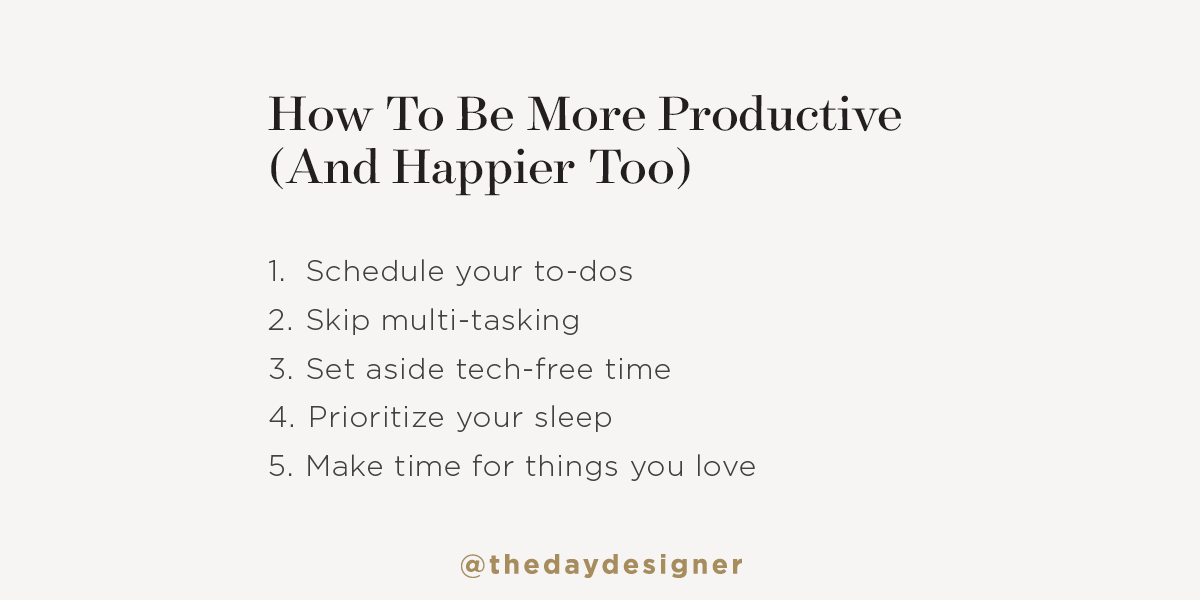 How To Be More Productive (And Happier Too)

1. Schedule your to-dos
2. Skip multi-tasking
3. Set aside tech-free time
4. Prioritize your sleep
5. Make time for things you love

@thedaydesigner